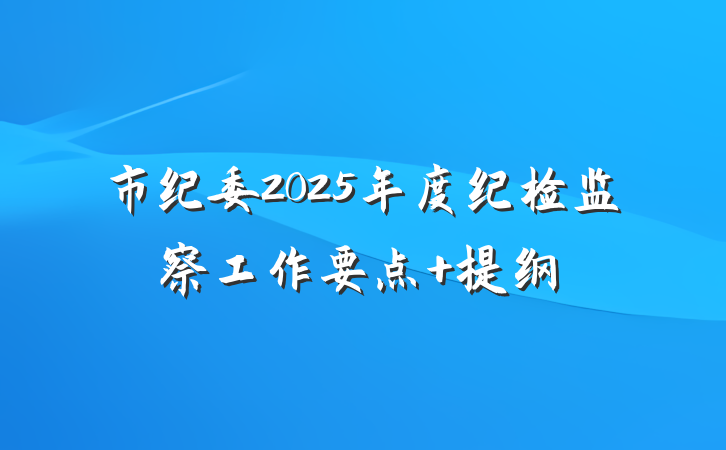 市纪委2025年度纪检监察工作要点+提纲